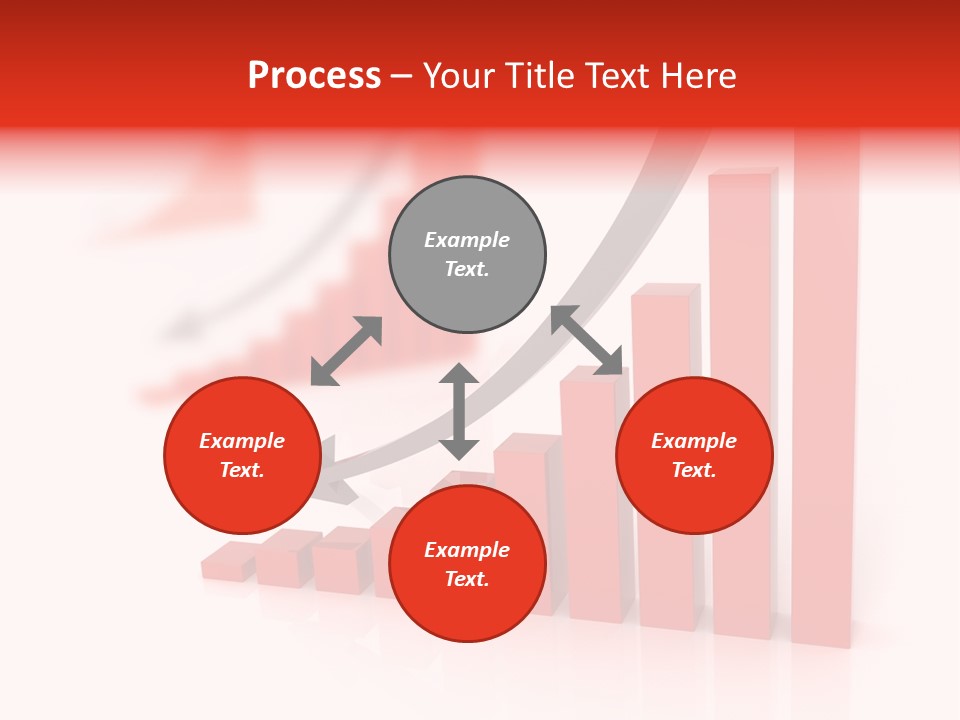 Process – Your Title Text Here

Example Text.

Example Text.

Example Text.

Example Text.